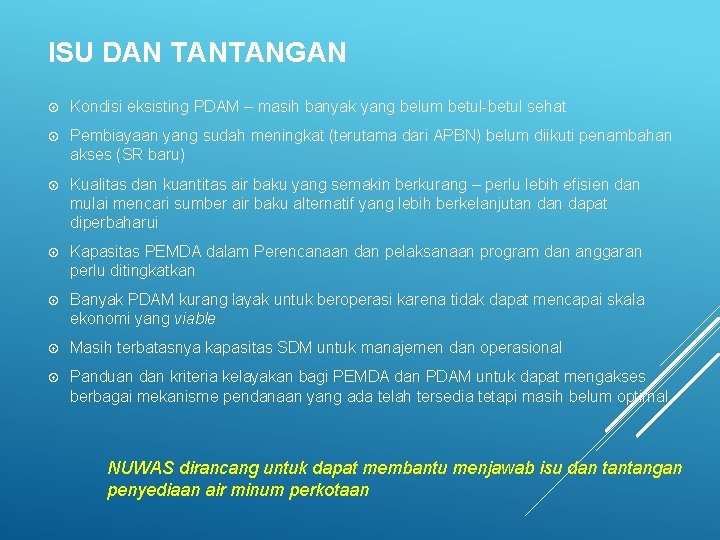 ISU DAN TANTANGAN

Kondisi eksisting PDAM – masih banyak yang belum betul-betul sehat

Pembiayaan yang sudah meningkat (terutama dari APBN) belum diikuti penambahan akses (SR baru)

Kualitas dan kuantitas air baku yang semakin berkurang – perlu lebih efisien dan mulai mencari sumber air baku alternatif yang lebih berkelanjutan dan dapat diperbaharui

Kapasitas PEMDA dalam Perencanaan dan pelaksanaan program dan anggaran perlu ditingkatkan

Banyak PDAM kurang layak untuk beroperasi karena tidak dapat mencapai skala ekonomi yang viable

Masih terbatasnya kapasitas SDM untuk manajemen dan operasional

Panduan dan kriteria kelayakan bagi PEMDA dan PDAM untuk dapat mengakses berbagai mekanisme pendanaan yang ada telah tersedia tetapi masih belum optimal

NUWAS dirancang untuk dapat membantu menjawab isu dan tantangan penyediaan air minum perkotaan